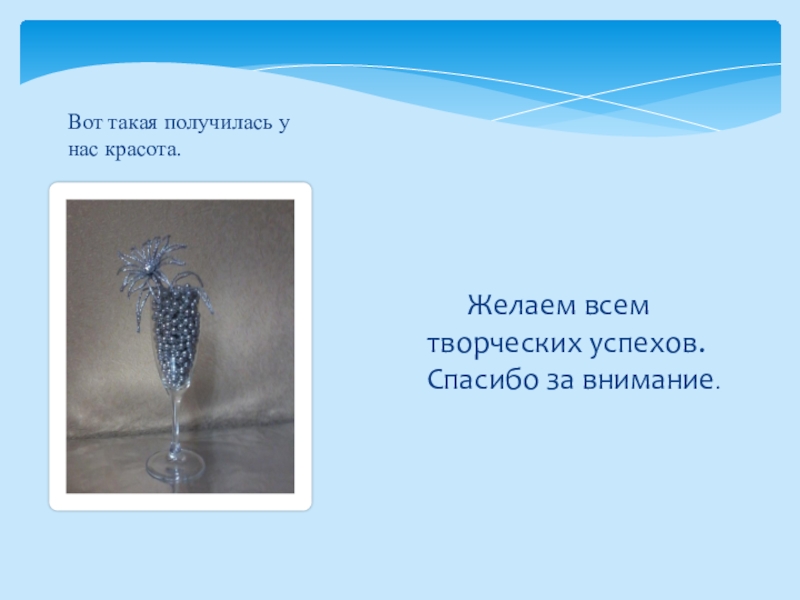 Вот такая получилась у нас красота.

Желаем всем творческих успехов. Спасибо за внимание.